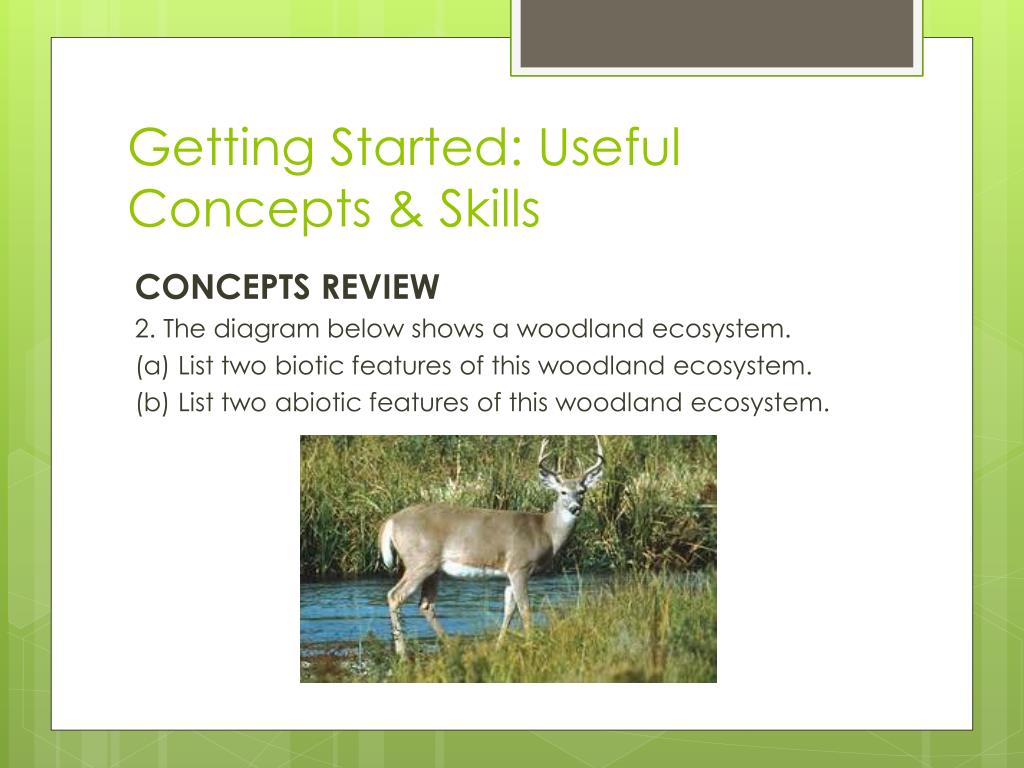 Getting Started: Useful Concepts & Skills

CONCEPTS REVIEW

2. The diagram below shows a woodland ecosystem.
(a) List two biotic features of this woodland ecosystem.
(b) List two abiotic features of this woodland ecosystem.